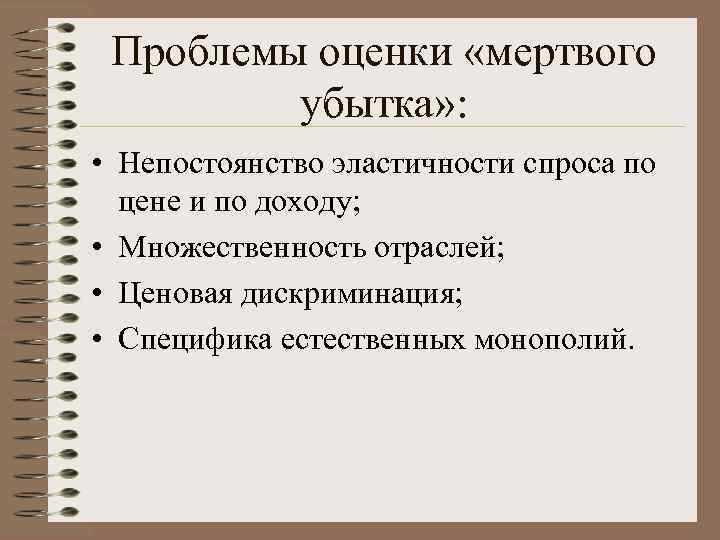 Проблемы оценки «мертвого убытка»:

• Непостоянство эластичности спроса по цене и по доходу;
• Множественность отраслей;
• Ценовая дискриминация;
• Специфика естественных монополий.